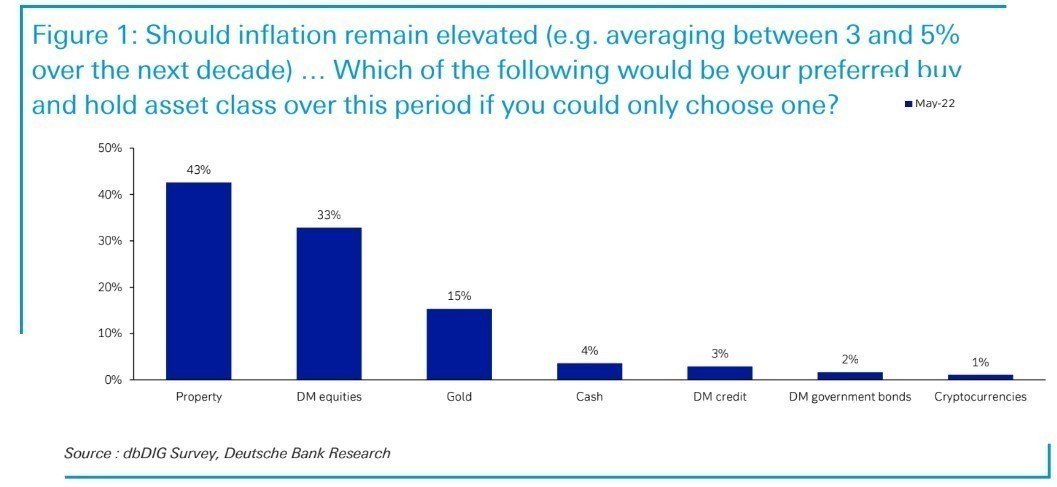 Figure 1: Should inflation remain elevated (e.g. averaging between 3 and 5% over the next decade) … Which of the following would be your preferred buy and hold asset class over this period if you could only choose one?

May-22

50%
40%
30%
20%
10%
0%

43%
33%
15%
4%
3%
2%
1%

Property
DM equities
Gold
Cash
DM credit
DM government bonds
Cryptocurrencies

Source : dbDIG Survey, Deutsche Bank Research